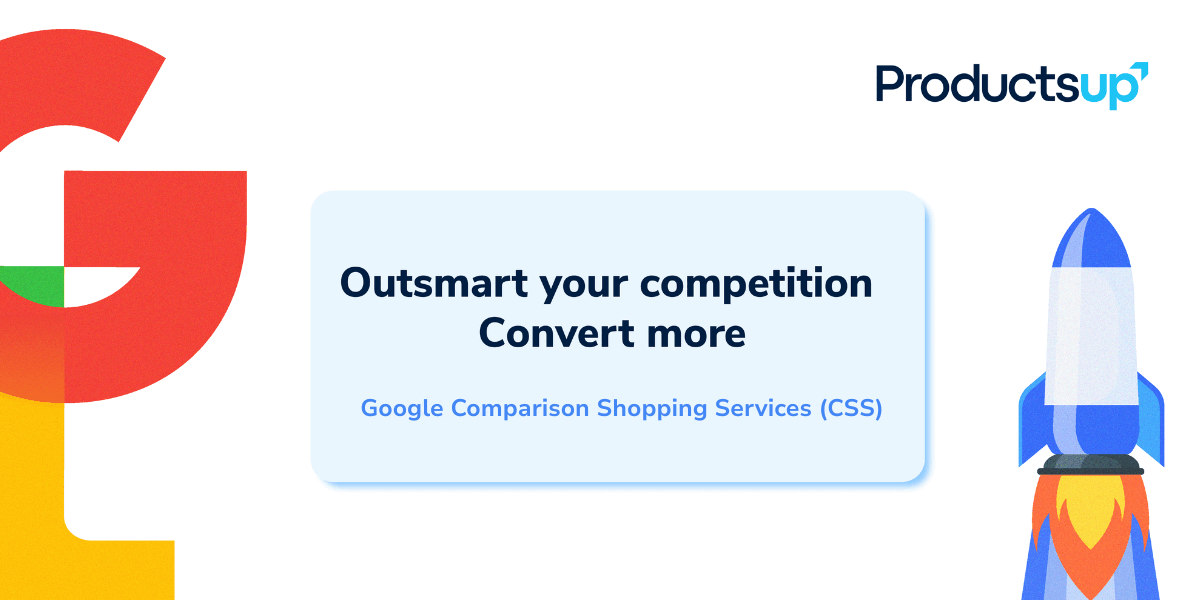 Productsup

Outsmart your competition
Convert more

Google Comparison Shopping Services (CSS)